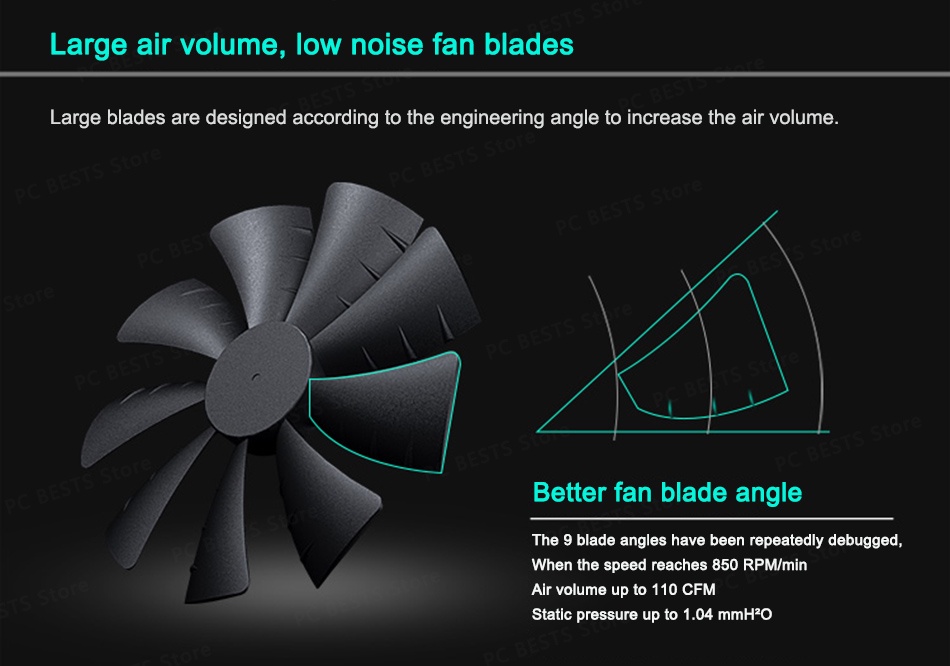 Large air volume, low noise fan blades

Large blades are designed according to the engineering angle to increase the air volume.

Better fan blade angle

The 9 blade angles have been repeatedly debugged,
When the speed reaches 850 RPM/min
Air volume up to 110 CFM
Static pressure up to 1.04 mmH²O

PC BESTS Store